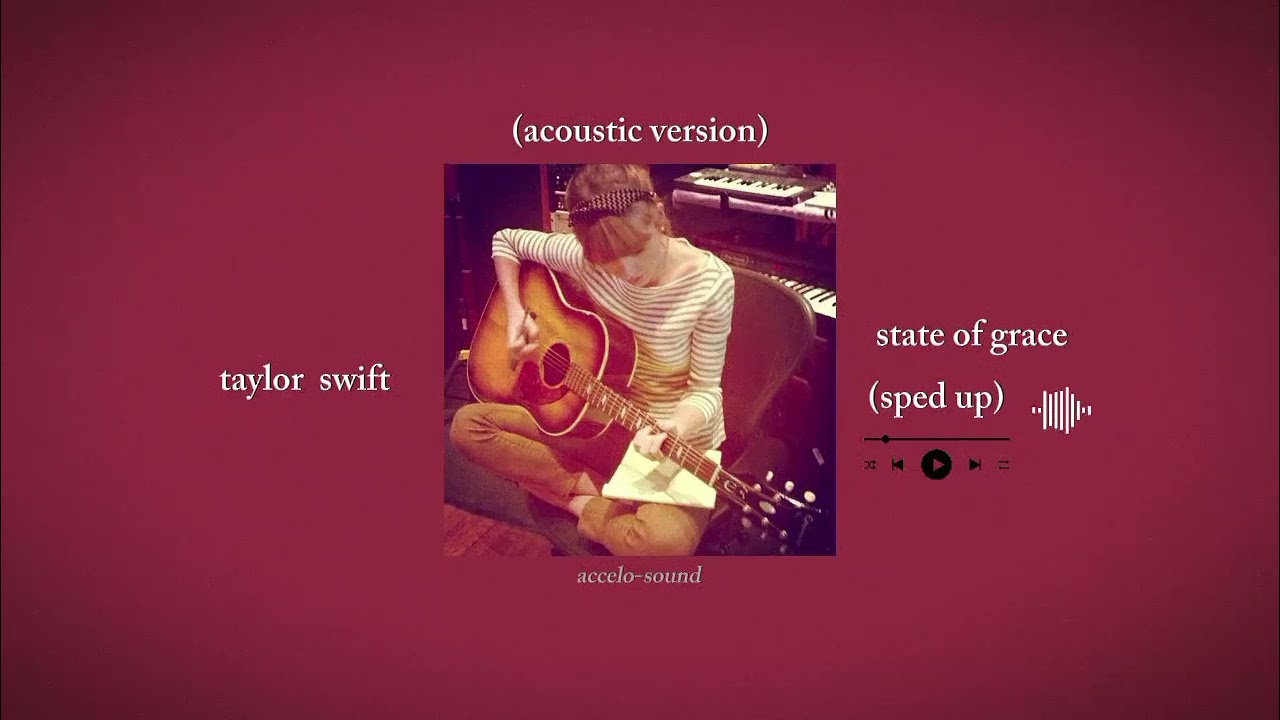 (acoustic version)

taylor swift

state of grace

(sped up)

accelo-sound